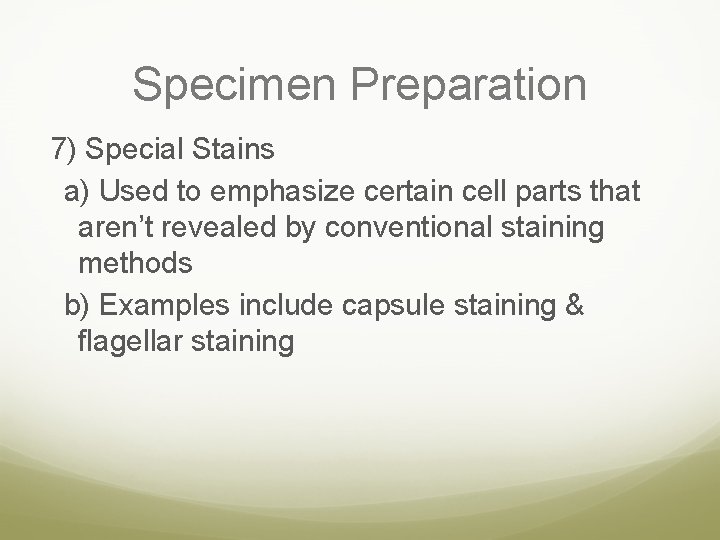 Specimen Preparation

7) Special Stains

a) Used to emphasize certain cell parts that aren’t revealed by conventional staining methods

b) Examples include capsule staining & flagellar staining